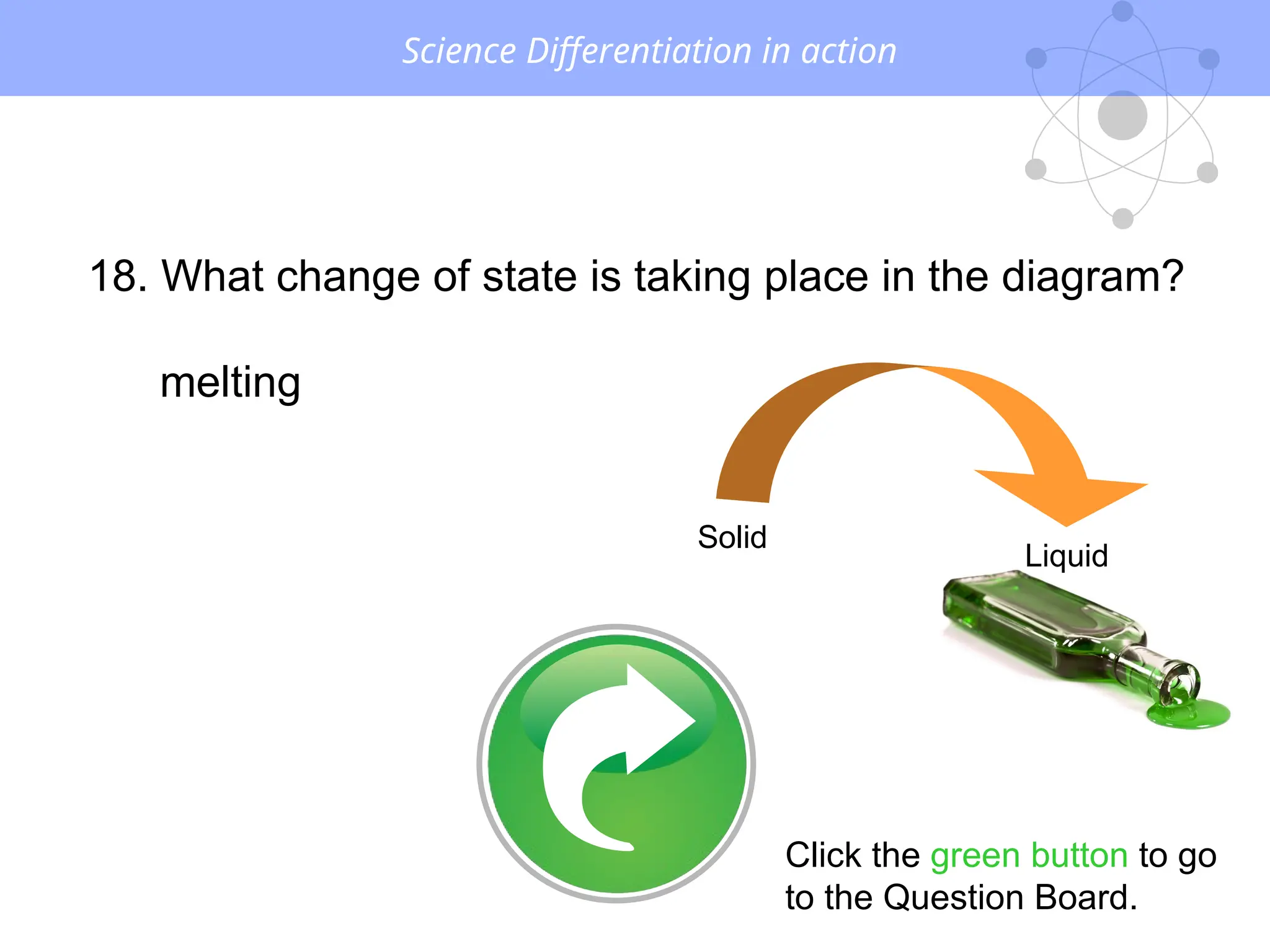 Science Differentiation in action

18. What change of state is taking place in the diagram?

melting

Solid

Liquid

Click the green button to go to the Question Board.